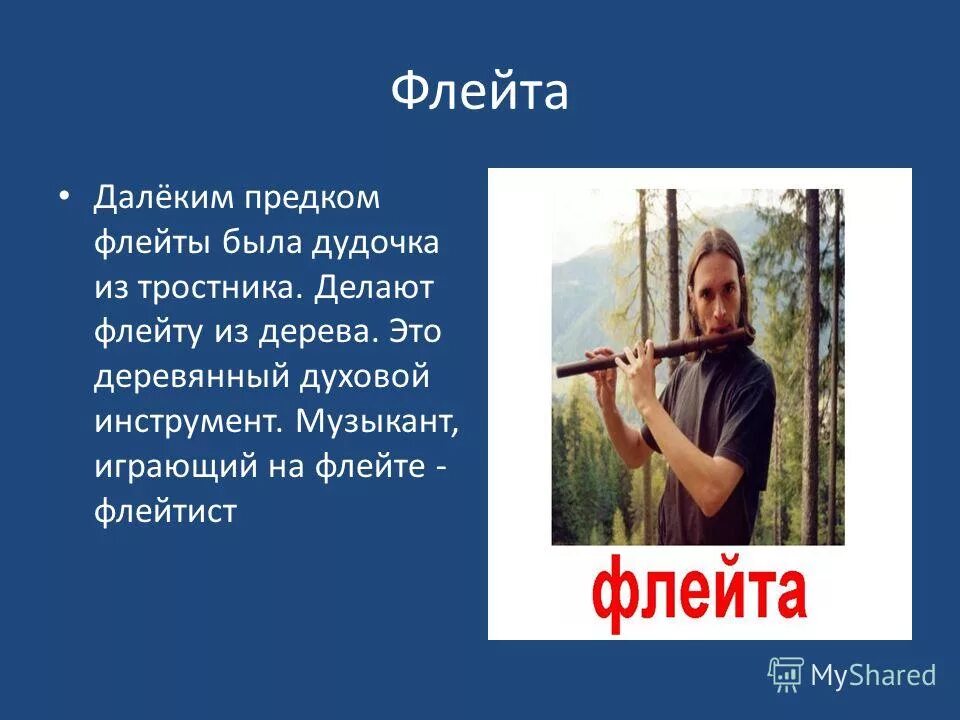 Флейта

• Далёким предком флейты была дудочка из тростника. Делают флейту из дерева. Это деревянный духовой инструмент. Музыкант, играющий на флейте - флейтист

флейта

MyShared